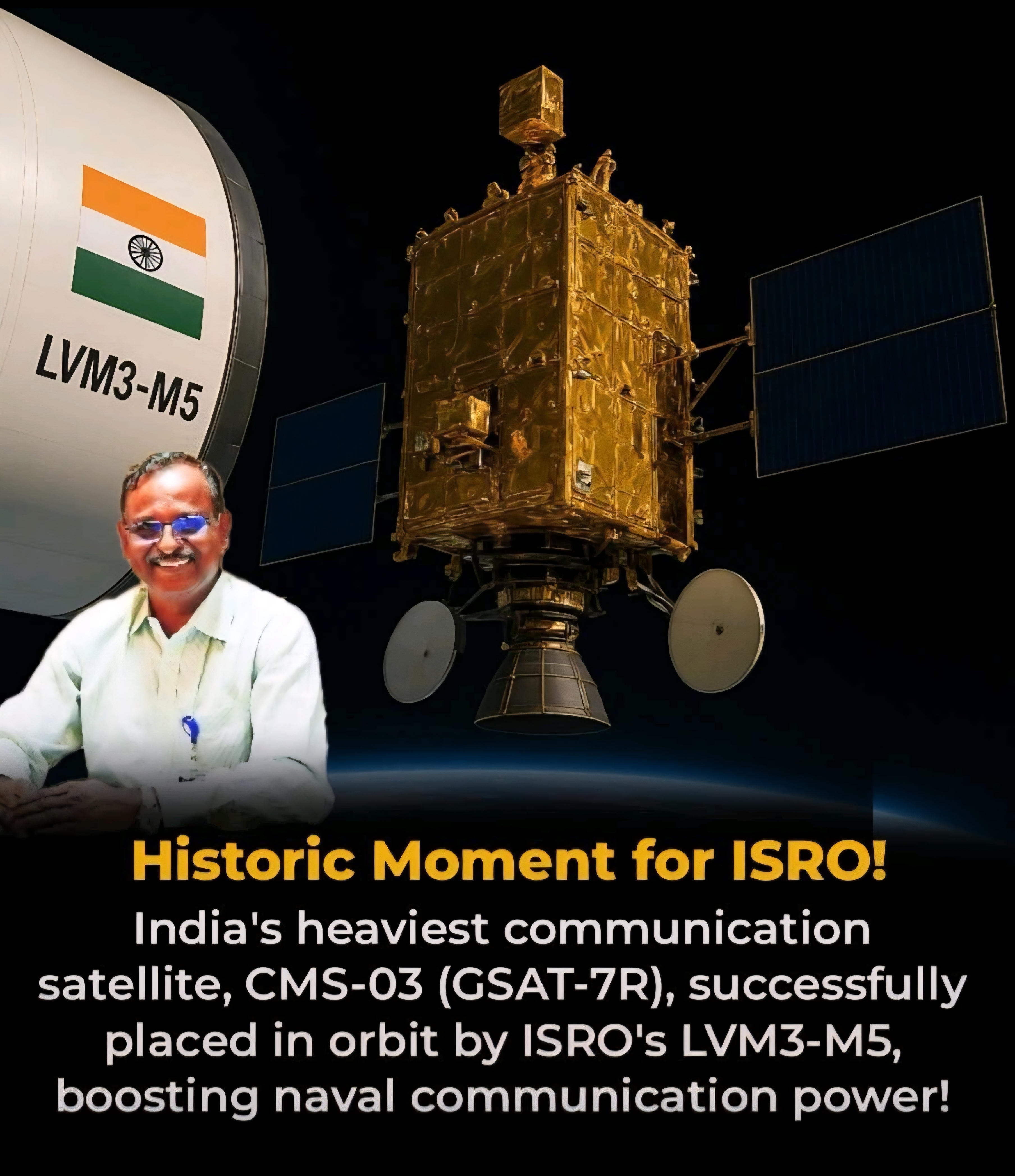 LVM3-M5

Historic Moment for ISRO!

India's heaviest communication satellite, CMS-03 (GSAT-7R), successfully placed in orbit by ISRO's LVM3-M5, boosting naval communication power!